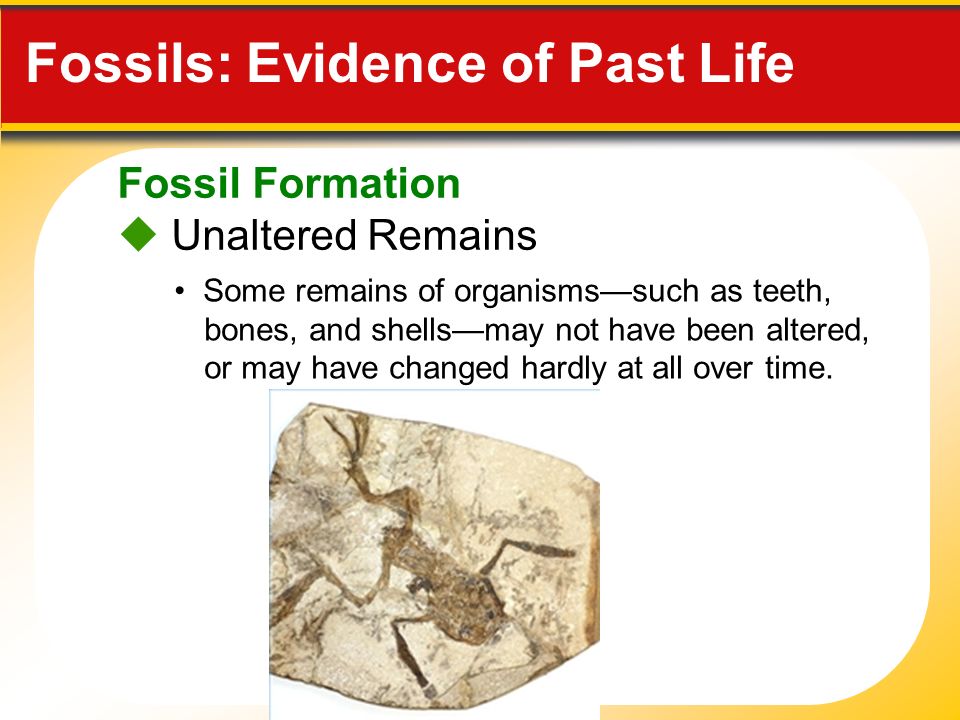 Fossils: Evidence of Past Life

Fossil Formation

◆ Unaltered Remains

• Some remains of organisms—such as teeth, bones, and shells—may not have been altered, or may have changed hardly at all over time.